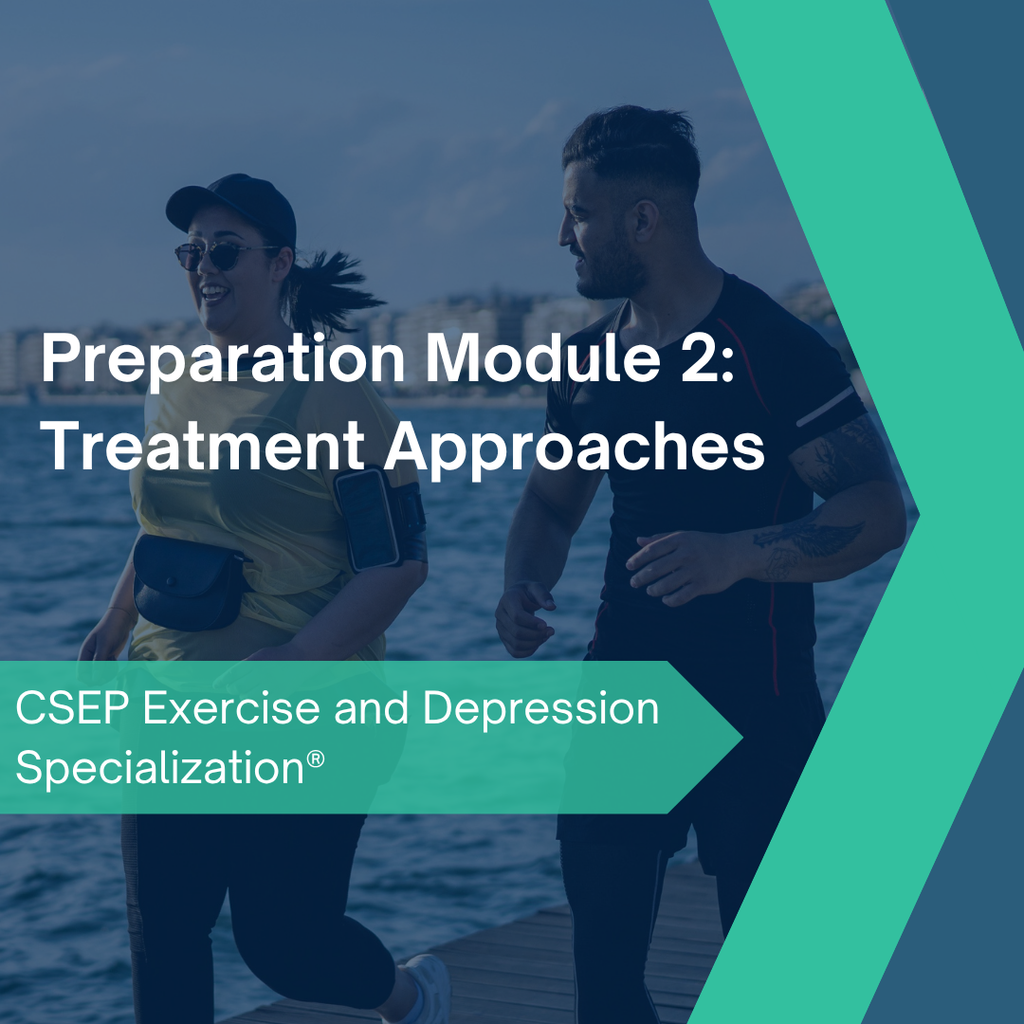 Preparation Module 2:
Treatment Approaches

CSEP Exercise and Depression Specialization®